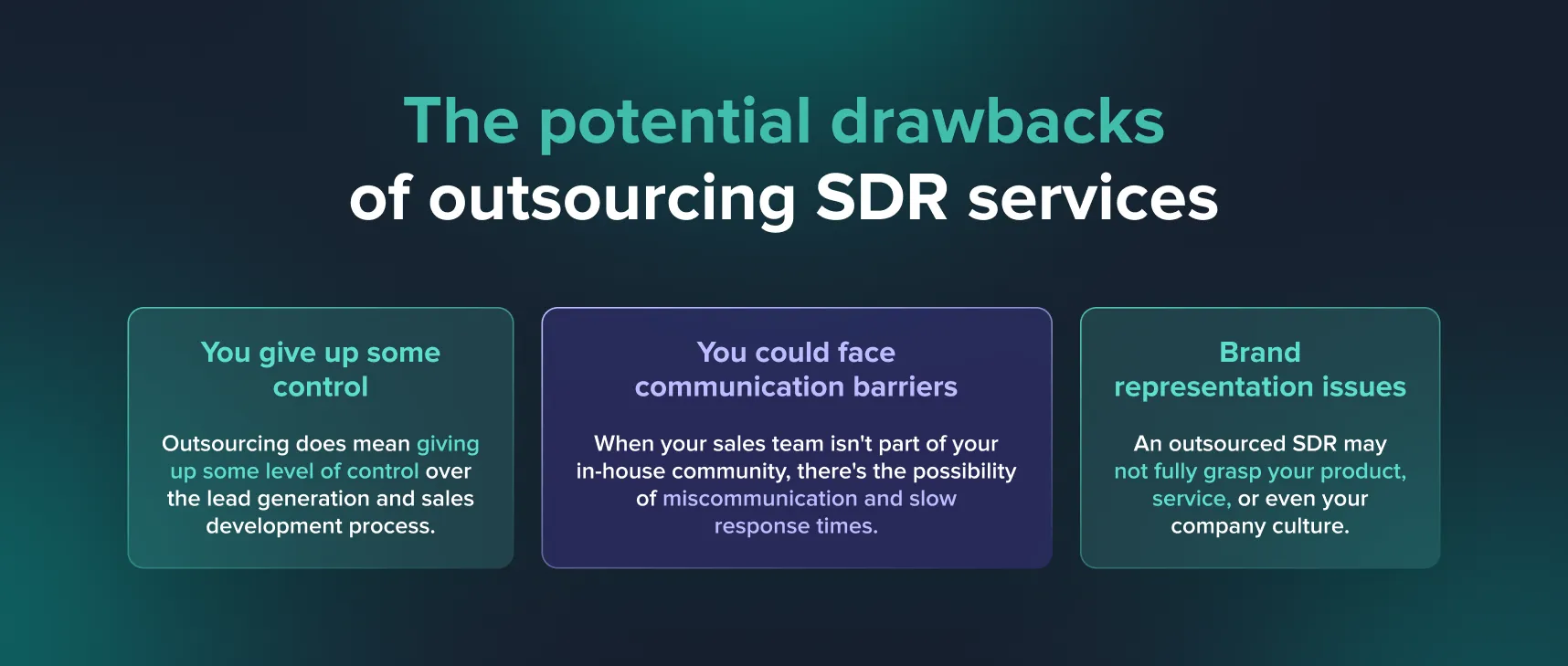 The potential drawbacks of outsourcing SDR services

You give up some control

Outsourcing does mean giving up some level of control over the lead generation and sales development process.

You could face communication barriers

When your sales team isn't part of your in-house community, there's the possibility of miscommunication and slow response times.

Brand representation issues

An outsourced SDR may not fully grasp your product, service, or even your company culture.